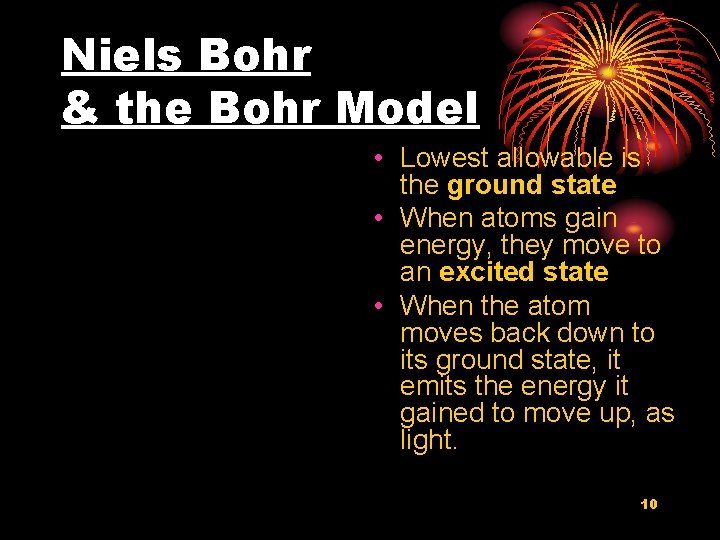 Niels Bohr
& the Bohr Model

• Lowest allowable is the ground state
• When atoms gain energy, they move to an excited state
• When the atom moves back down to its ground state, it emits the energy it gained to move up, as light.

10